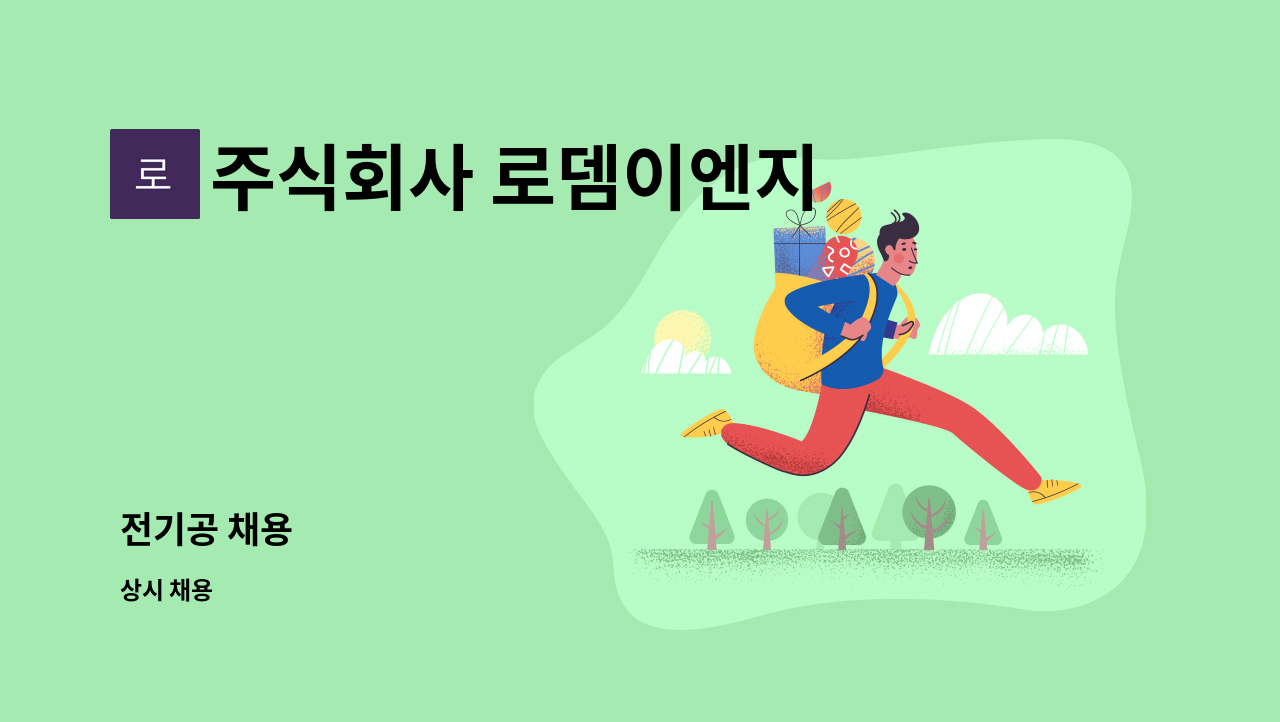 로 주식회사 로뎀이엔지

전기공 채용

상시 채용